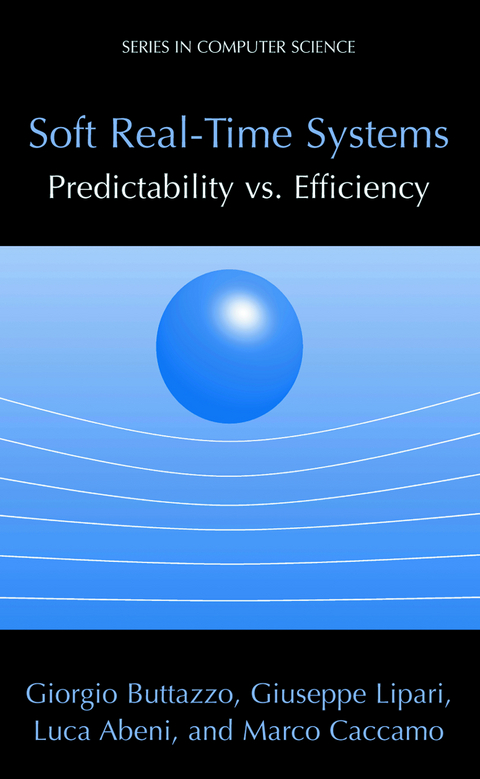 SERIES IN COMPUTER SCIENCE

Soft Real-Time Systems
Predictability vs. Efficiency

Giorgio Buttazzo, Giuseppe Lipari, Luca Abeni, and Marco Caccamo